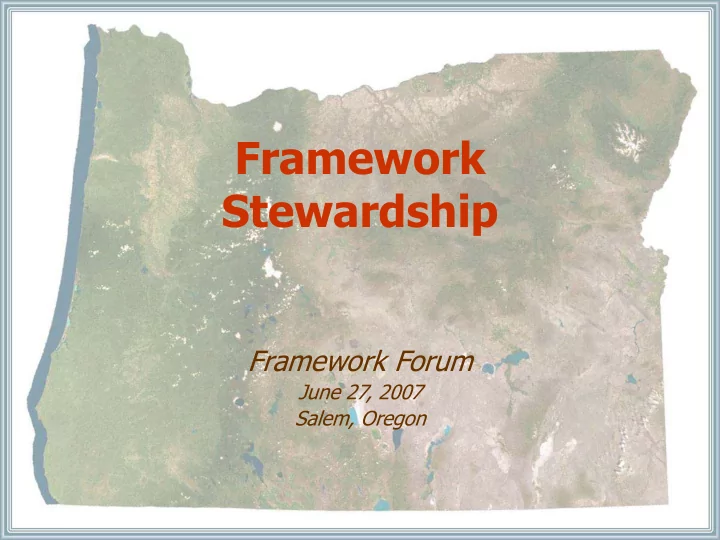 Framework Stewardship

Framework Forum
June 27, 2007
Salem, Oregon